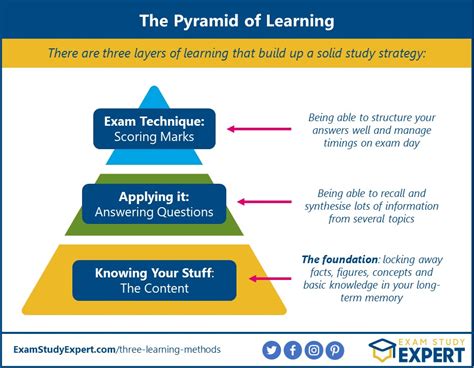 The Pyramid of Learning

There are three layers of learning that build up a solid study strategy:

Exam Technique:
Scoring Marks

Being able to structure your answers well and manage timings on exam day

Applying it:
Answering Questions

Being able to recall and synthesise lots of information from several topics

Knowing Your Stuff:
The Content

The foundation: locking away facts, figures, concepts and basic knowledge in your long-term memory

ExamStudyExpert.com/three-learning-methods

EXAM STUDY
EXPERT